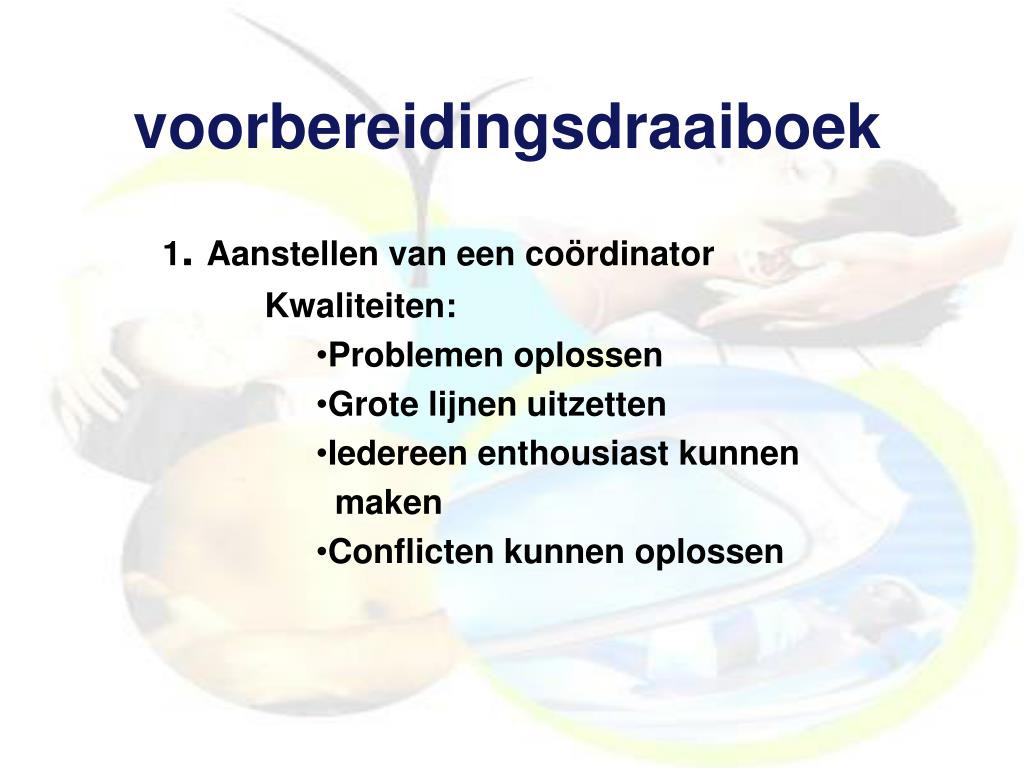 voorbereidingsdraaiboek

1. Aanstellen van een coördinator

Kwaliteiten:

•Problemen oplossen

•Grote lijnen uitzetten

•Iedereen enthousiast kunnen maken

•Conflicten kunnen oplossen